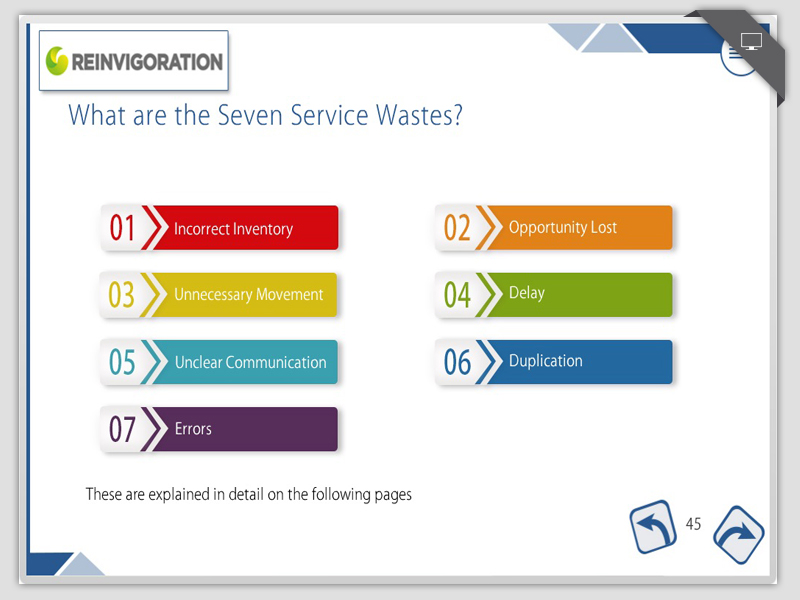 REINVIGORATION

What are the Seven Service Wastes?

01 Incorrect Inventory

02 Opportunity Lost

03 Unnecessary Movement

04 Delay

05 Unclear Communication

06 Duplication

07 Errors

These are explained in detail on the following pages

45